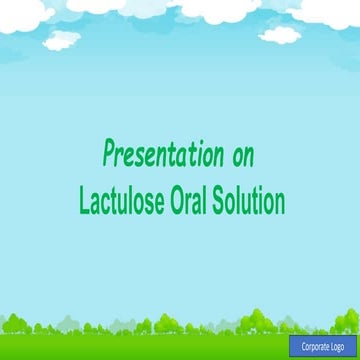 Presentation on
Lactulose Oral Solution

Corporate Logo